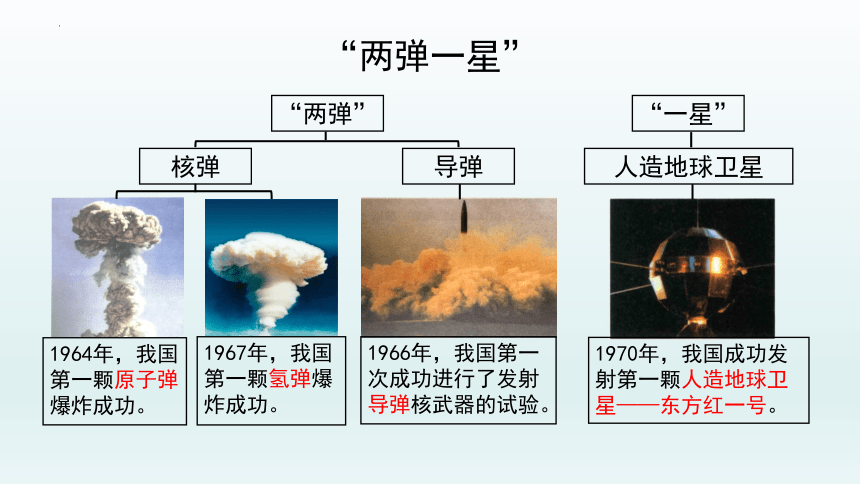 “两弹一星”

“两弹”

“一星”

核弹

导弹

人造地球卫星

1964年，我国第一颗原子弹爆炸成功。

1967年，我国第一颗氢弹爆炸成功。

1966年，我国第一次成功进行了发射导弹核武器的试验。

1970年，我国成功发射第一颗人造地球卫星——东方红一号。